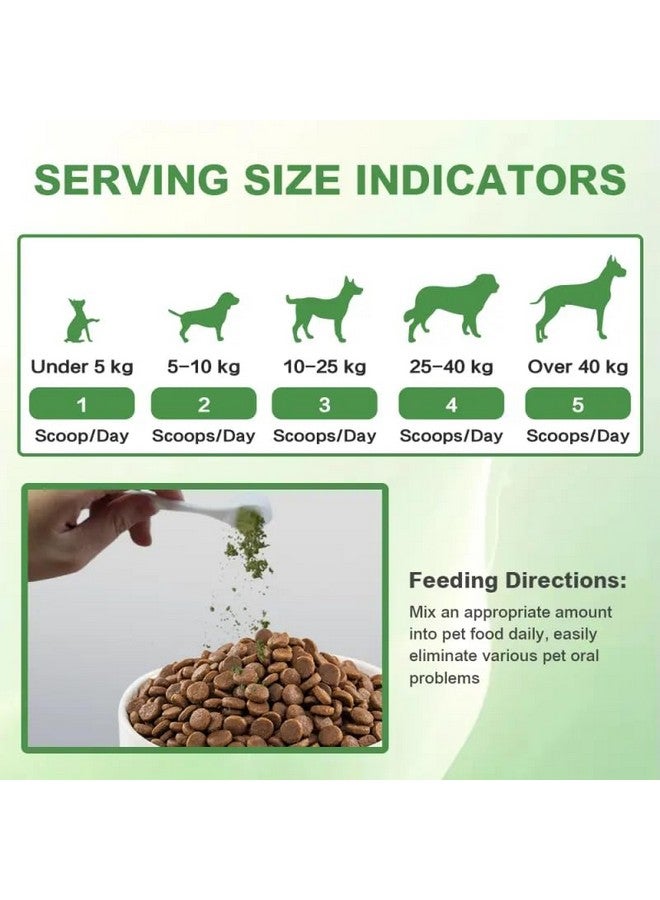 SERVING SIZE INDICATORS

| Under 5 kg | 5–10 kg | 10–25 kg | 25–40 kg | Over 40 kg |
|---|---|---|---|---|
| 1 | 2 | 3 | 4 | 5 |
| Scoop/Day | Scoops/Day | Scoops/Day | Scoops/Day | Scoops/Day |

Feeding Directions:

Mix an appropriate amount into pet food daily, easily eliminate various pet oral problems